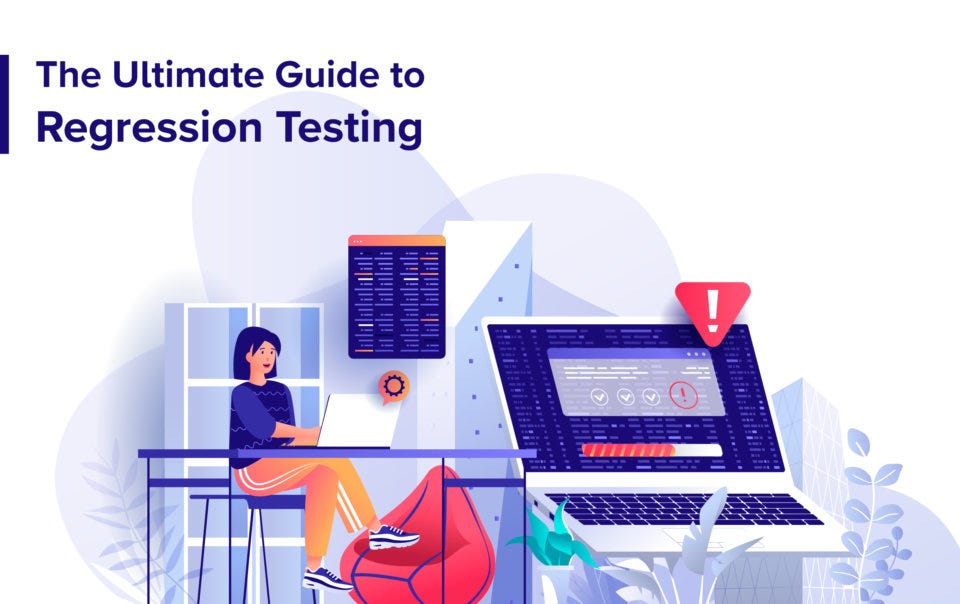 The Ultimate Guide to
Regression Testing